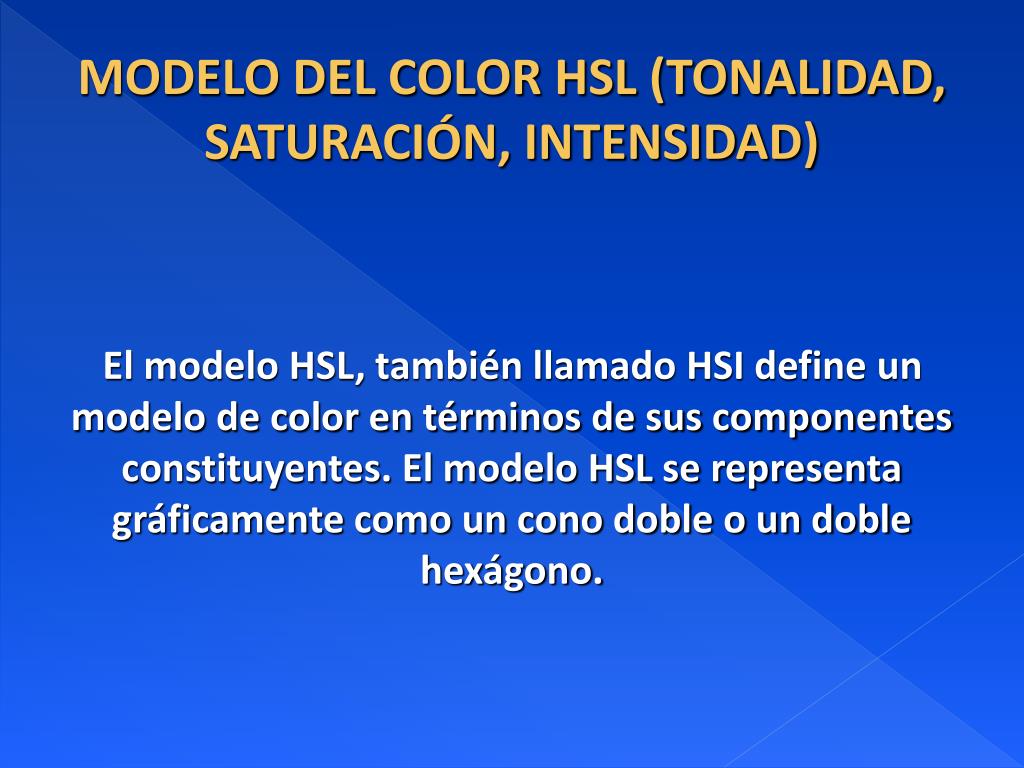 MODELO DEL COLOR HSL (TONALIDAD, SATURACIÓN, INTENSIDAD)

El modelo HSL, también llamado HSI define un modelo de color en términos de sus componentes constituyentes. El modelo HSL se representa gráficamente como un cono doble o un doble hexágono.